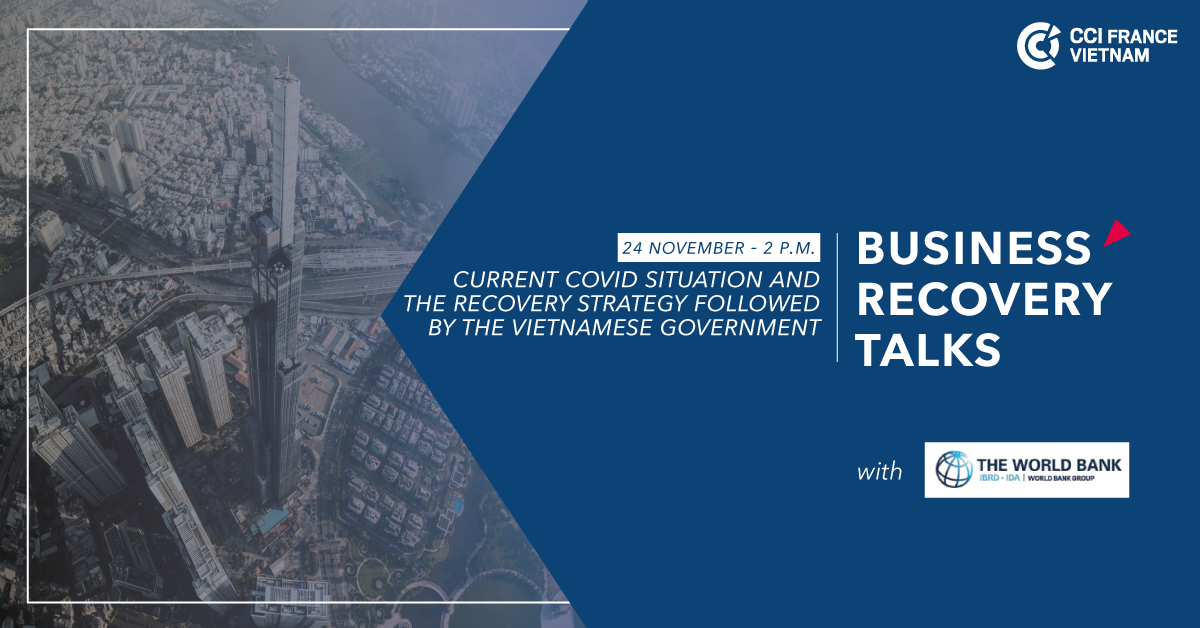 CCI FRANCE VIETNAM

24 NOVEMBER - 2 P.M.

CURRENT COVID SITUATION AND THE RECOVERY STRATEGY FOLLOWED BY THE VIETNAMESE GOVERNMENT

BUSINESS RECOVERY TALKS

with

THE WORLD BANK
IBRD • IDA | WORLD BANK GROUP